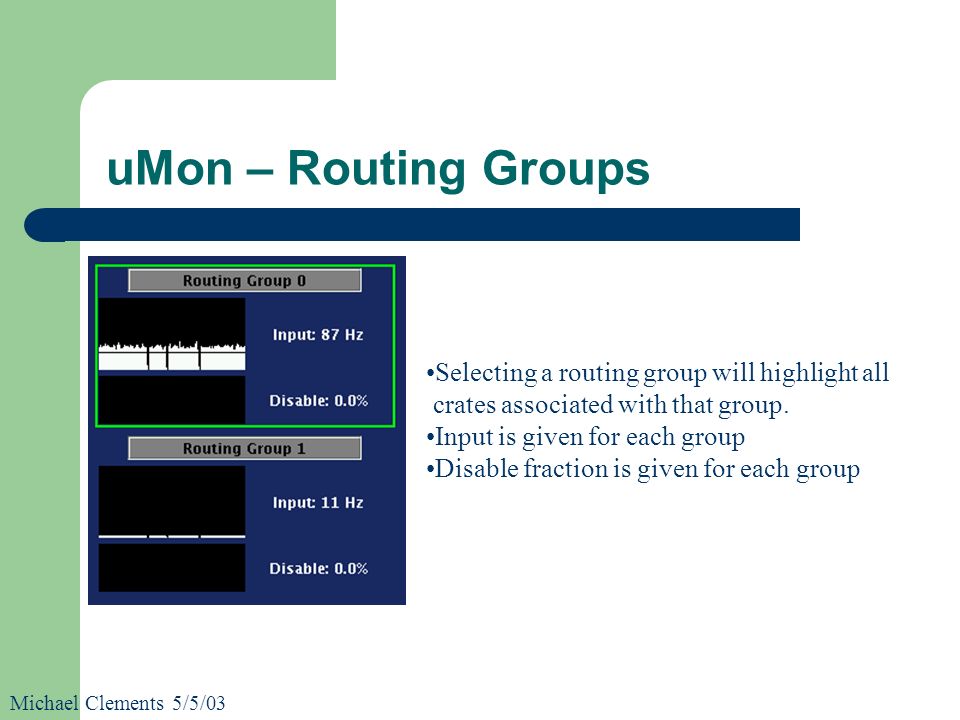 uMon – Routing Groups

Routing Group 0

Input: 87 Hz

Disable: 0.0%

Routing Group 1

Input: 11 Hz

Disable: 0.0%

•Selecting a routing group will highlight all crates associated with that group.
•Input is given for each group
•Disable fraction is given for each group

Michael Clements 5/5/03